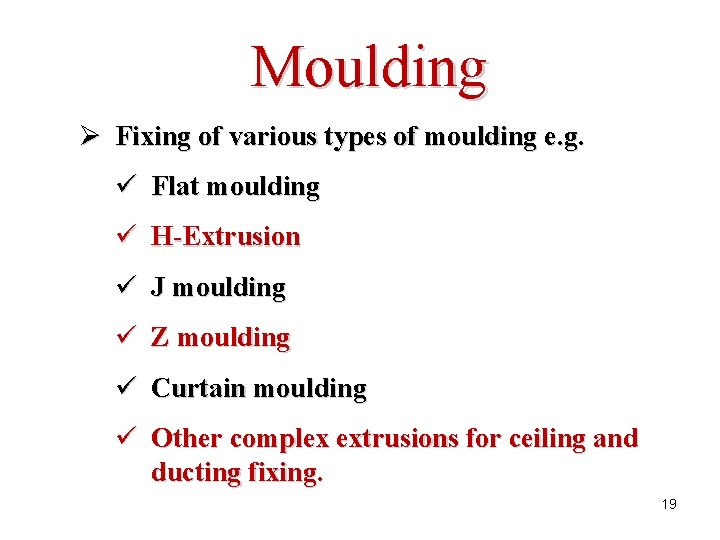 Moulding

➢ Fixing of various types of moulding e.g.

✓ Flat moulding

✓ H-Extrusion

✓ J moulding

✓ Z moulding

✓ Curtain moulding

✓ Other complex extrusions for ceiling and ducting fixing.

19